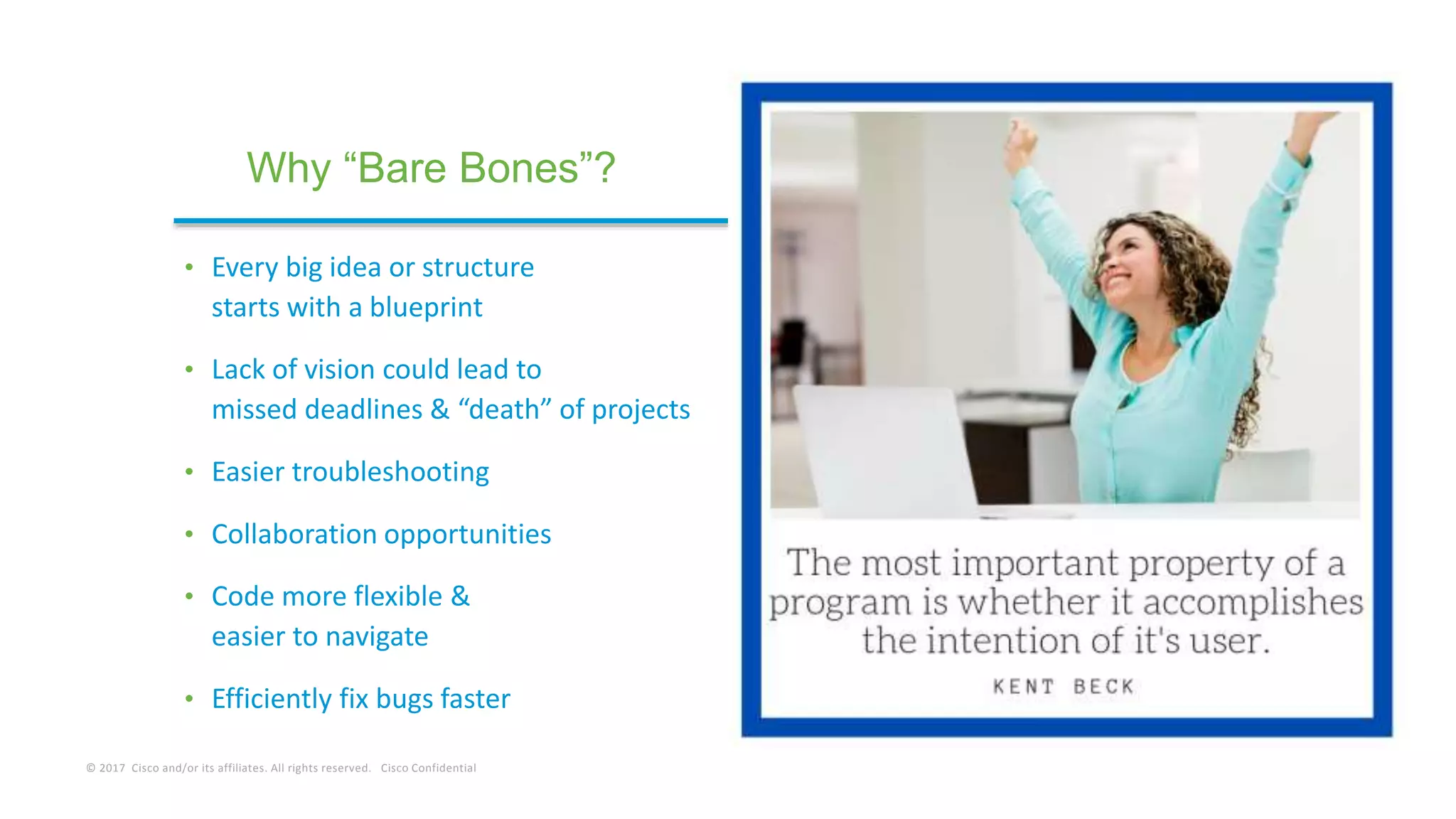 Why “Bare Bones”?

• Every big idea or structure starts with a blueprint

• Lack of vision could lead to missed deadlines & “death” of projects

• Easier troubleshooting

• Collaboration opportunities

• Code more flexible & easier to navigate

• Efficiently fix bugs faster

The most important property of a program is whether it accomplishes the intention of it's user.

KENT BECK

© 2017 Cisco and/or its affiliates. All rights reserved. Cisco Confidential